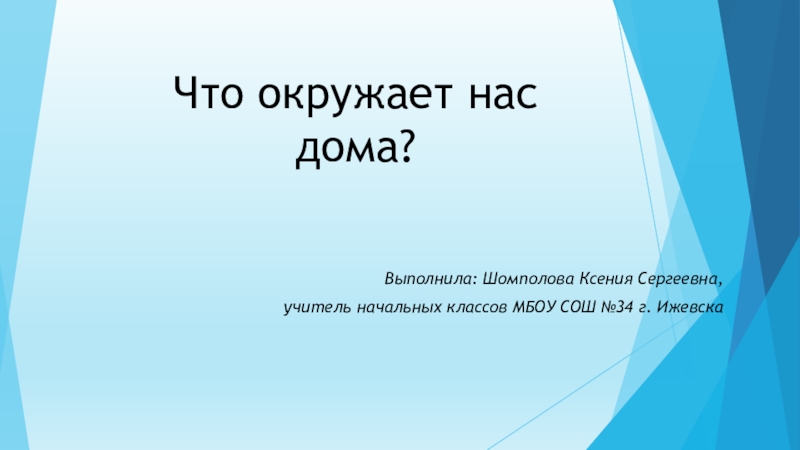 Что окружает нас дома?

Выполнила: Шомполова Ксения Сергеевна,

учитель начальных классов МБОУ СОШ №34 г. Ижевска